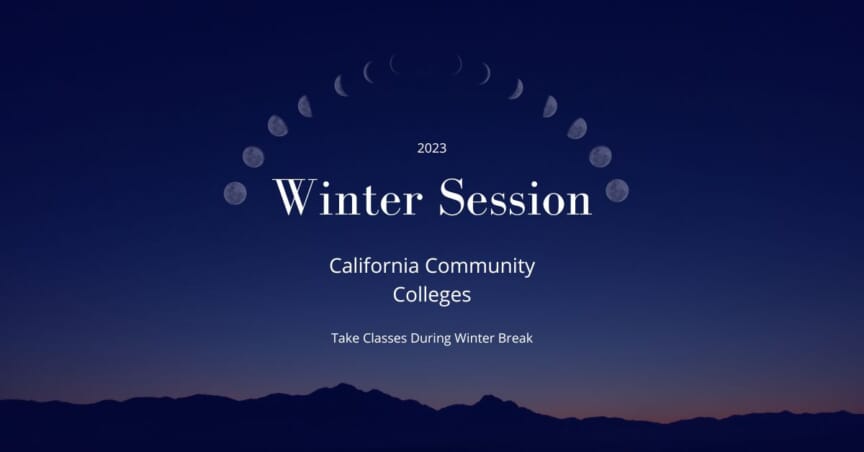 2023

Winter Session

California Community Colleges

Take Classes During Winter Break